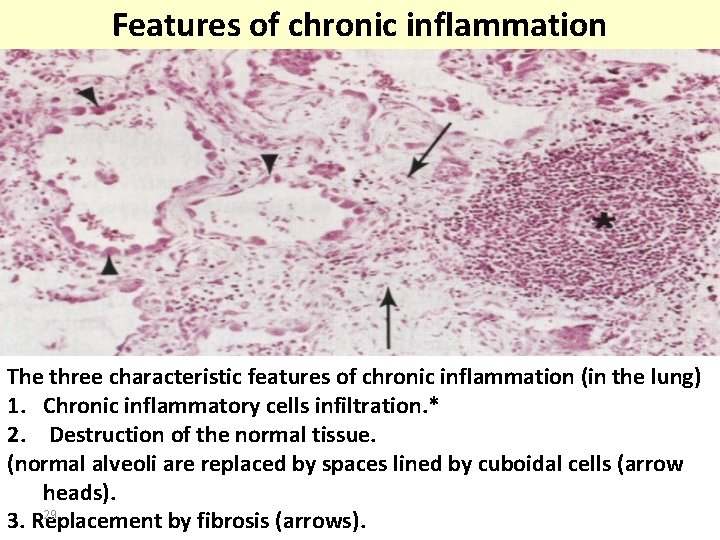 Features of chronic inflammation

*

The three characteristic features of chronic inflammation (in the lung)
1. Chronic inflammatory cells infiltration.*
2. Destruction of the normal tissue.
(normal alveoli are replaced by spaces lined by cuboidal cells (arrow heads).
3. Replacement by fibrosis (arrows).

28